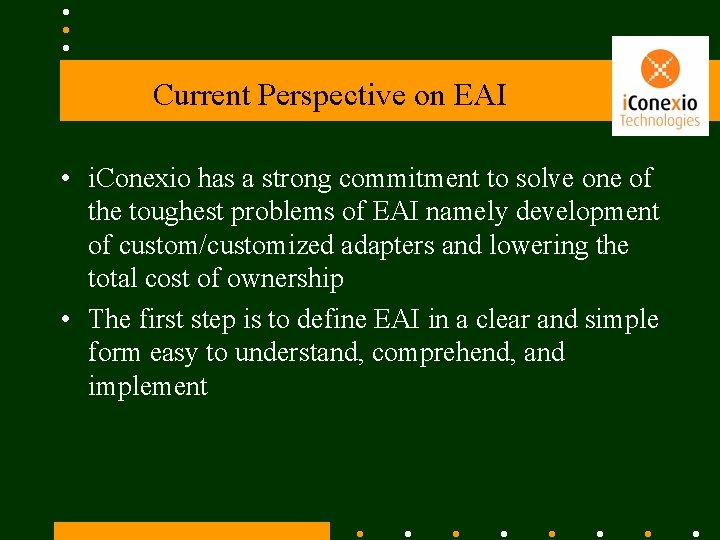 Current Perspective on EAI

iConexio
Technologies

• iConexio has a strong commitment to solve one of the toughest problems of EAI namely development of custom/customized adapters and lowering the total cost of ownership

• The first step is to define EAI in a clear and simple form easy to understand, comprehend, and implement